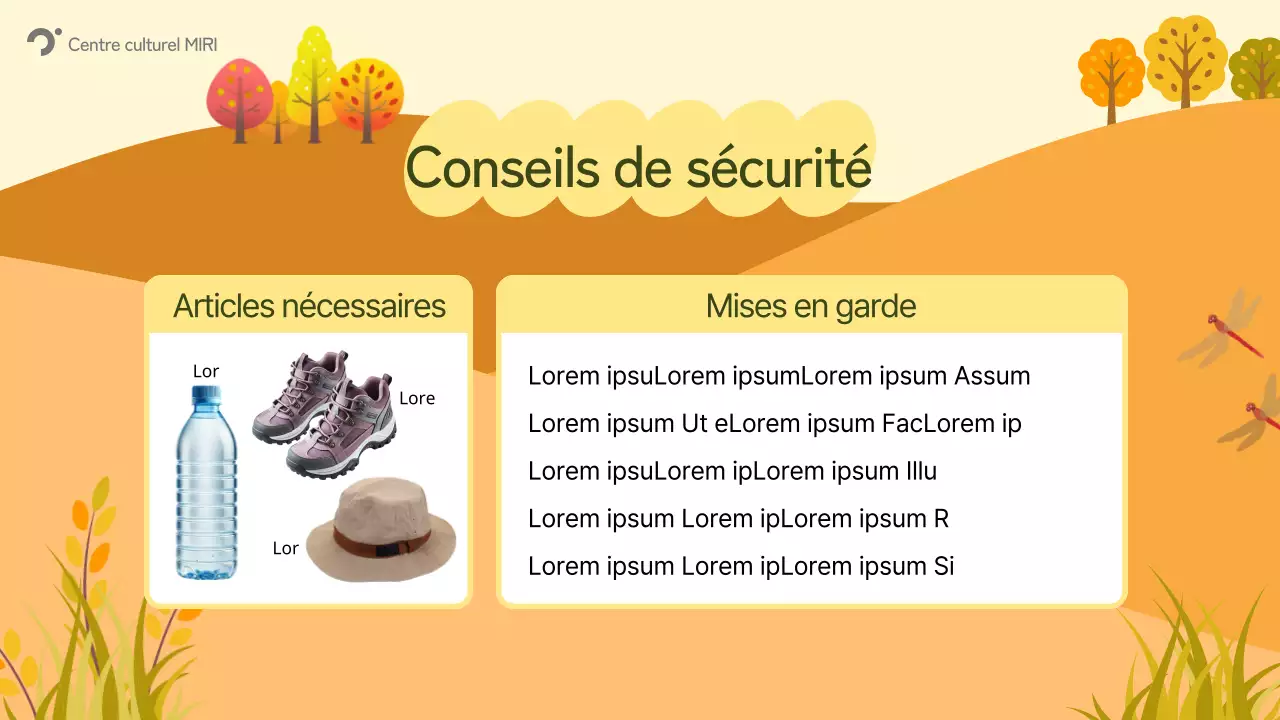 Centre culturel MIRI

Conseils de sécurité

Articles nécessaires

Lor

Lore

Lor

Mises en garde

Lorem ipsuLorem ipsumLorem ipsum Assum

Lorem ipsum Ut eLorem ipsum FacLorem ip

Lorem ipsuLorem ipLorem ipsum Illu

Lorem ipsum Lorem ipLorem ipsum R

Lorem ipsum Lorem ipLorem ipsum Si